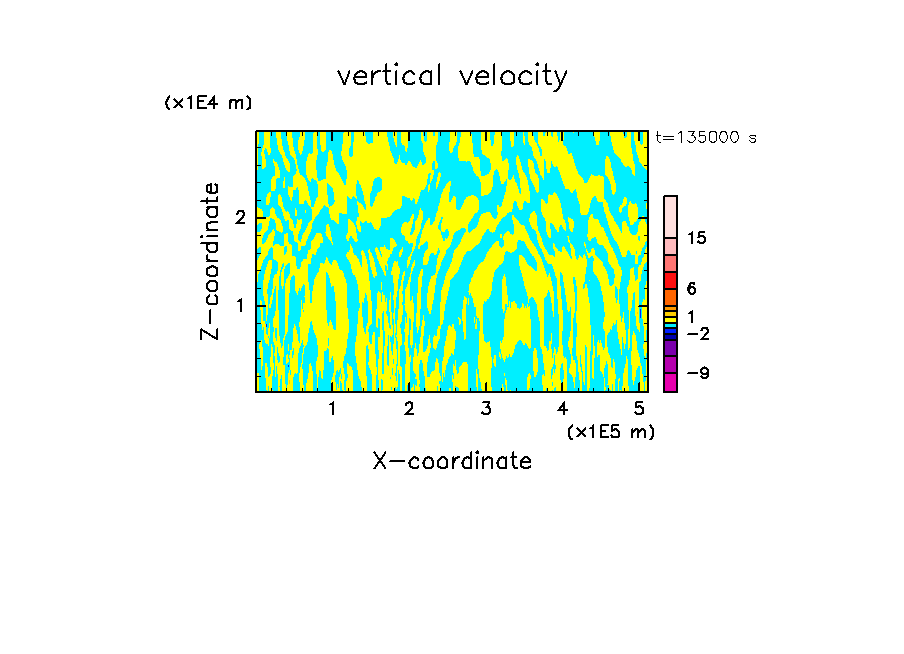 vertical velocity

(x1E4 m)

t=135000 s

Z-coordinate

2

1

15

6

1

−2

−9

1 2 3 4 5

(x1E5 m)

X-coordinate